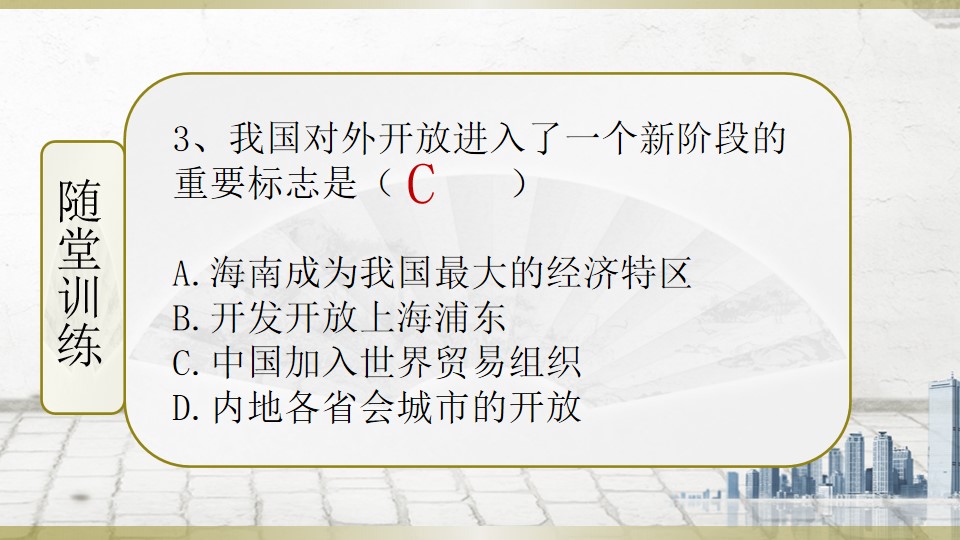 随堂训练

3、我国对外开放进入了一个新阶段的重要标志是（C ）

A.海南成为我国最大的经济特区
B.开发开放上海浦东
C.中国加入世界贸易组织
D.内地各省会城市的开放